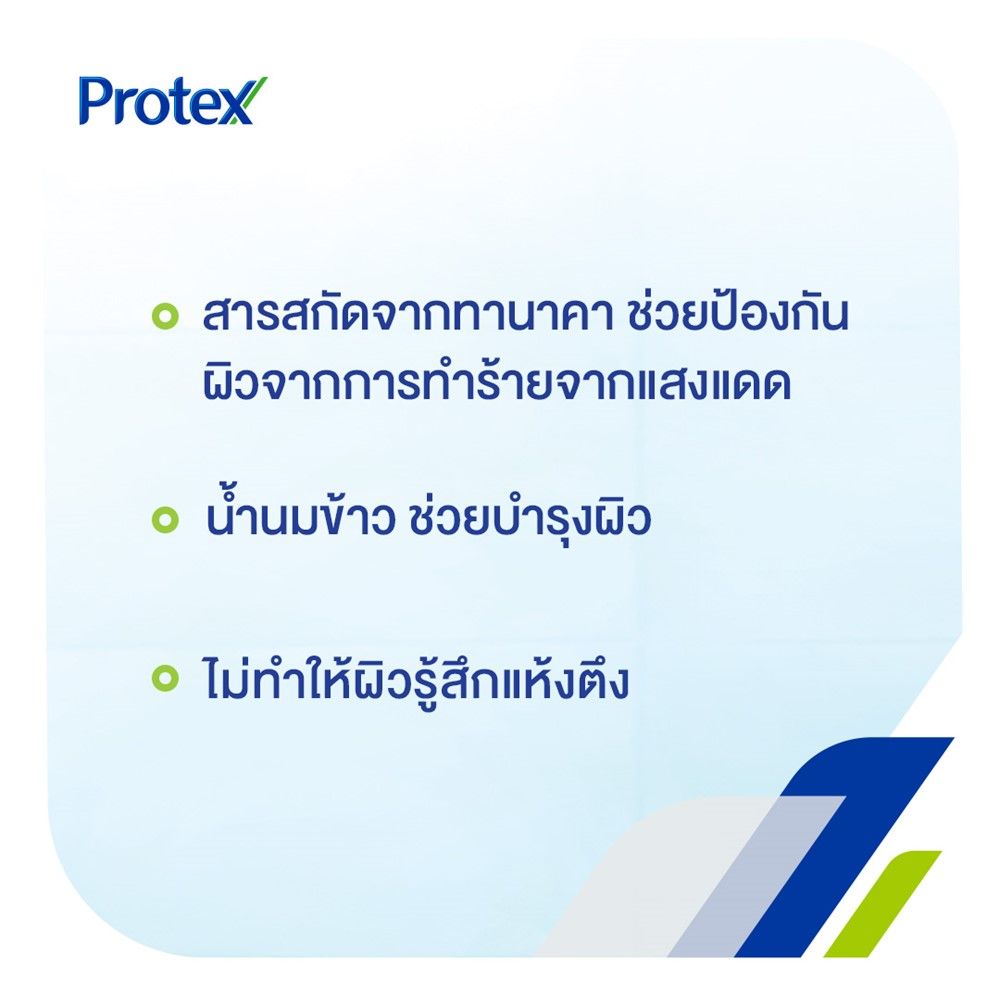 Protex

สารสกัดจากทานาคา ช่วยป้องกันผิวจากการทำร้ายจากแสงแดด

น้ำนมข้าว ช่วยบำรุงผิว

ไม่ทำให้ผิวรู้สึกแห้งตึง